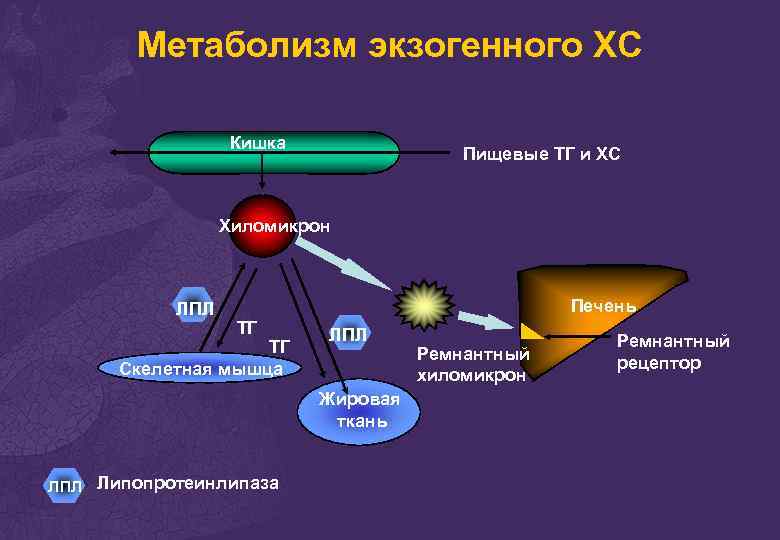 Метаболизм экзогенного ХС

Кишка

Пищевые ТГ и ХС

Хиломикрон

ЛПЛ

ТГ

ТГ

ЛПЛ

Скелетная мышца

Жировая ткань

Ремнантный хиломикрон

Печень

Ремнантный рецептор

ЛПЛ Липопротеинлипаза